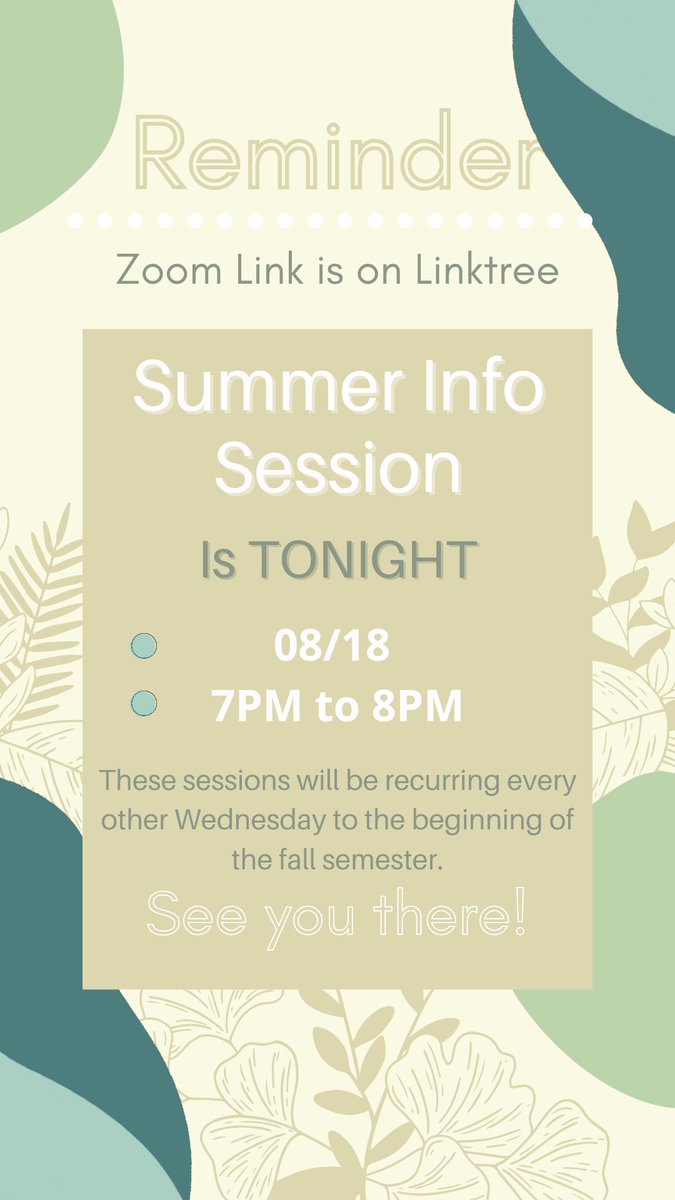 Reminder

Zoom Link is on Linktree

Summer Info Session

Is TONIGHT

08/18
7PM to 8PM

These sessions will be recurring every other Wednesday to the beginning of the fall semester.

See you there!